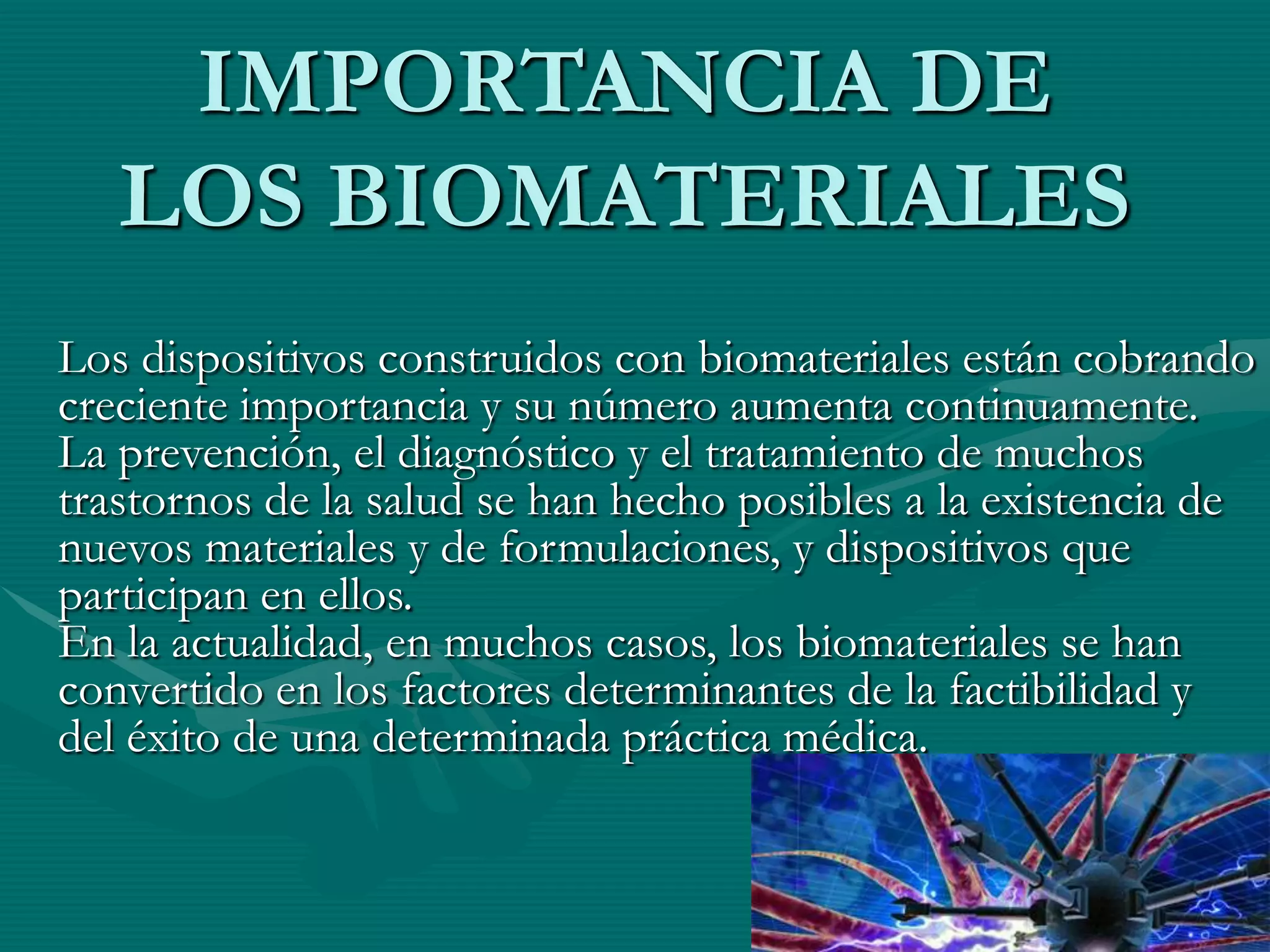 IMPORTANCIA DE LOS BIOMATERIALES

Los dispositivos construidos con biomateriales están cobrando creciente importancia y su número aumenta continuamente. La prevención, el diagnóstico y el tratamiento de muchos trastornos de la salud se han hecho posibles a la existencia de nuevos materiales y de formulaciones, y dispositivos que participan en ellos.
En la actualidad, en muchos casos, los biomateriales se han convertido en los factores determinantes de la factibilidad y del éxito de una determinada práctica médica.